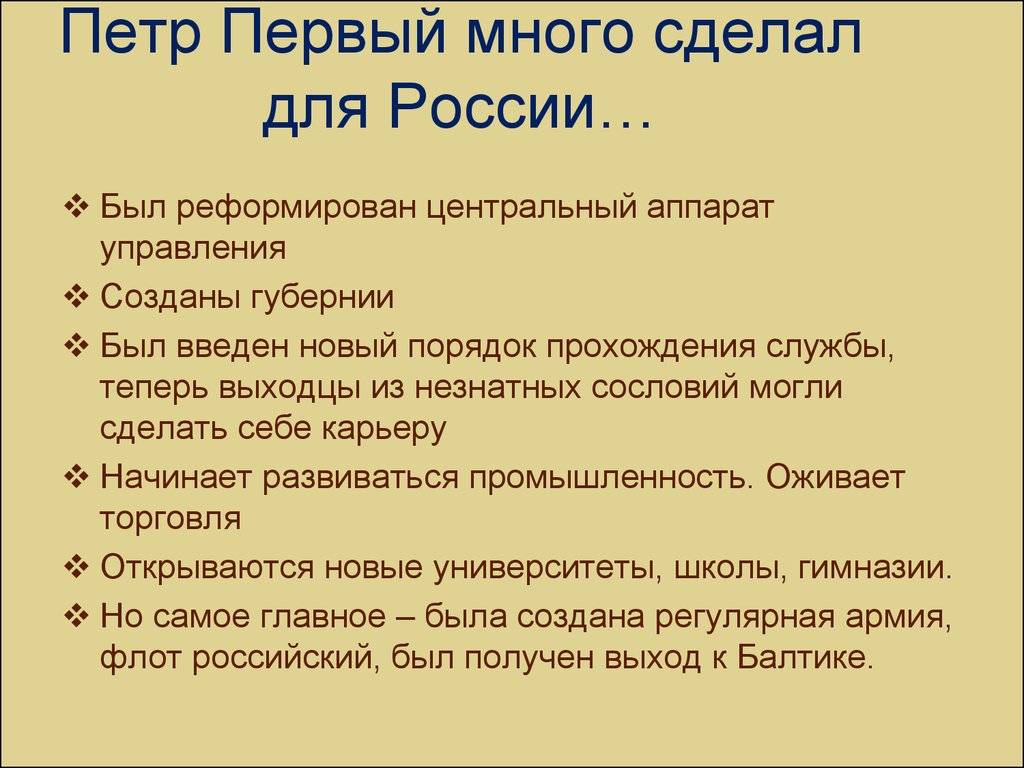 Петр Первый много сделал для России…

❖ Был реформирован центральный аппарат управления
❖ Созданы губернии
❖ Был введен новый порядок прохождения службы, теперь выходцы из незнатных сословий могли сделать себе карьеру
❖ Начинает развиваться промышленность. Оживает торговля
❖ Открываются новые университеты, школы, гимназии.
❖ Но самое главное – была создана регулярная армия, флот российский, был получен выход к Балтике.